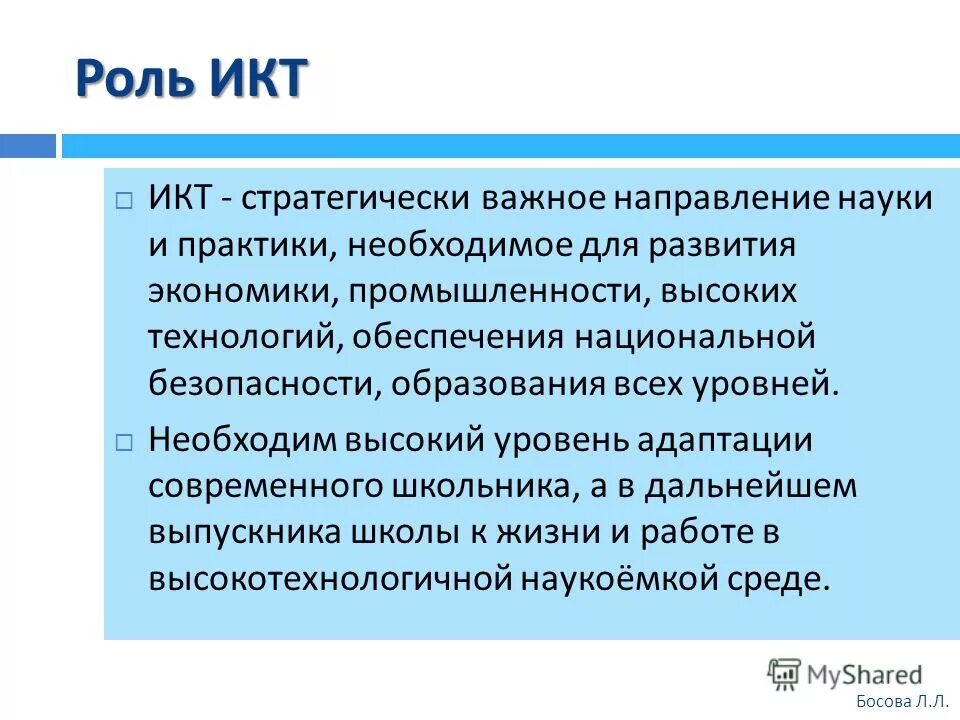 Роль ИКТ

□ ИКТ - стратегически важное направление науки и практики, необходимое для развития экономики, промышленности, высоких технологий, обеспечения национальной безопасности, образования всех уровней.

□ Необходим высокий уровень адаптации современного школьника, а в дальнейшем выпускника школы к жизни и работе в высокотехнологичной наукоёмкой среде.

MyShared

Босова Л.Л.